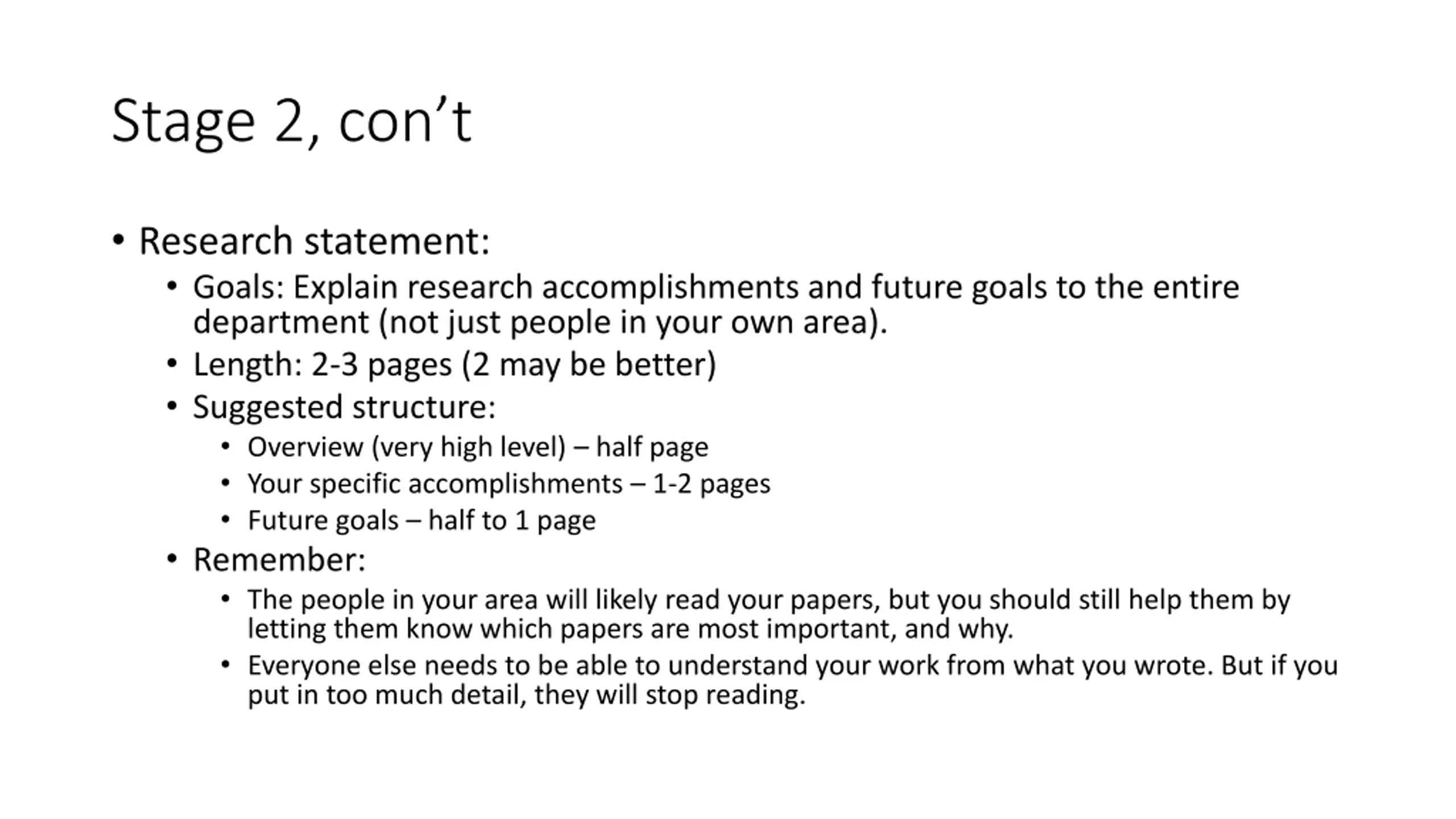 Stage 2, con’t

• Research statement:
  • Goals: Explain research accomplishments and future goals to the entire department (not just people in your own area).
  • Length: 2-3 pages (2 may be better)
  • Suggested structure:
    • Overview (very high level) – half page
    • Your specific accomplishments – 1-2 pages
    • Future goals – half to 1 page
  • Remember:
    • The people in your area will likely read your papers, but you should still help them by letting them know which papers are most important, and why.
    • Everyone else needs to be able to understand your work from what you wrote. But if you put in too much detail, they will stop reading.